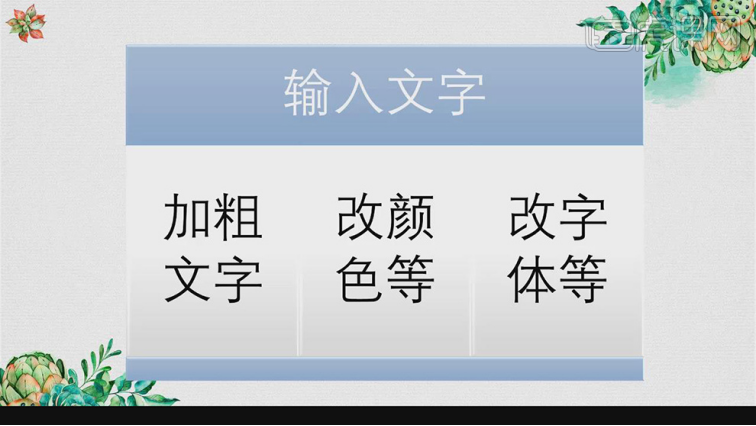 虎课网

输入文字

加粗文字

改颜色等

改字体等